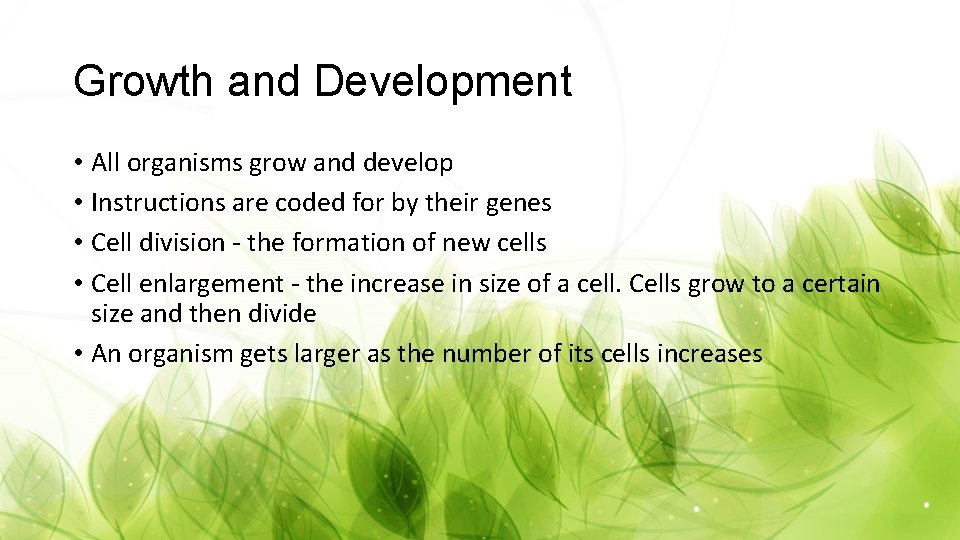 Growth and Development

• All organisms grow and develop
• Instructions are coded for by their genes
• Cell division - the formation of new cells
• Cell enlargement - the increase in size of a cell. Cells grow to a certain size and then divide
• An organism gets larger as the number of its cells increases